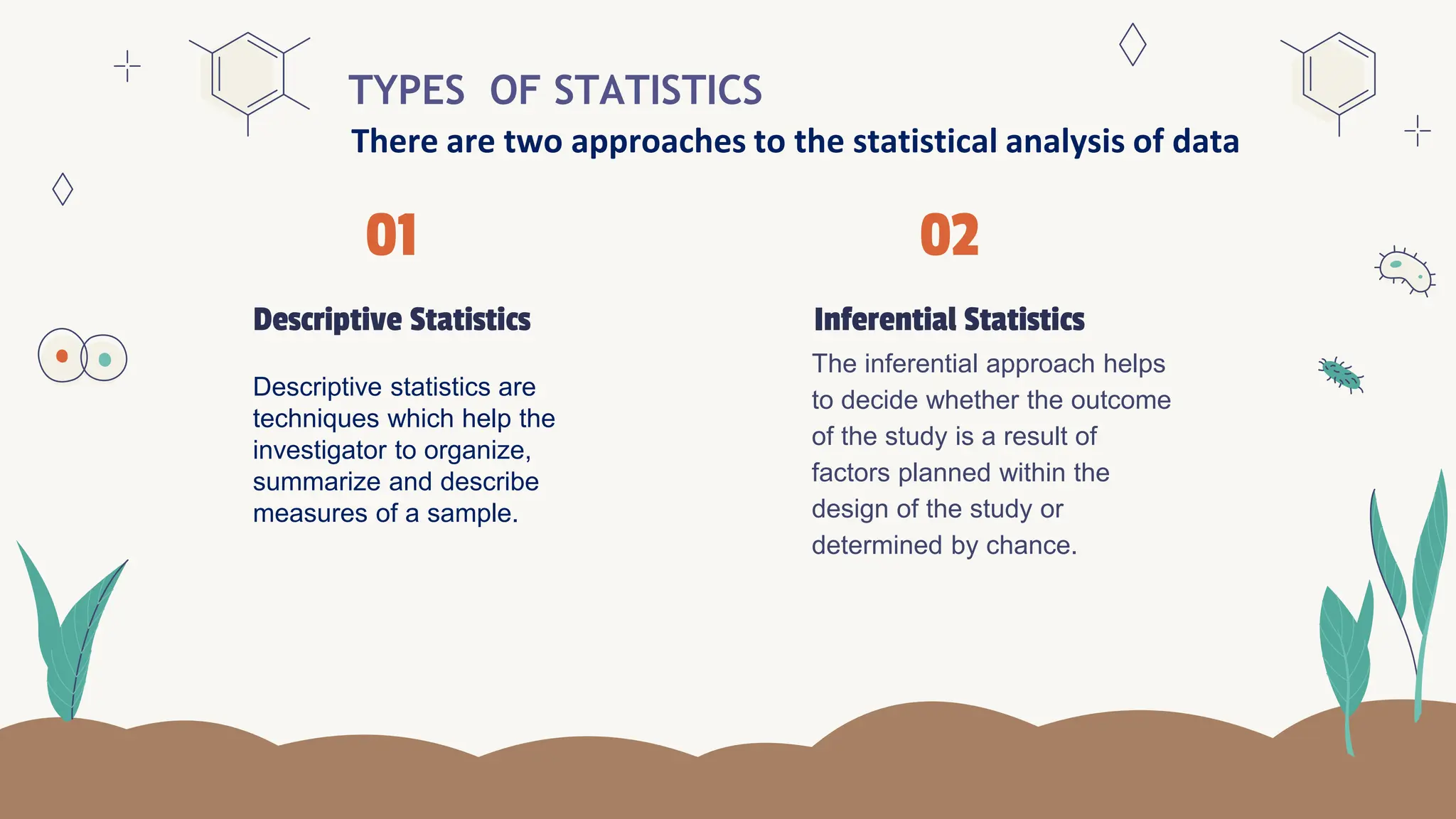 TYPES OF STATISTICS

There are two approaches to the statistical analysis of data

01

Descriptive Statistics

Descriptive statistics are techniques which help the investigator to organize, summarize and describe measures of a sample.

02

Inferential Statistics

The inferential approach helps to decide whether the outcome of the study is a result of factors planned within the design of the study or determined by chance.